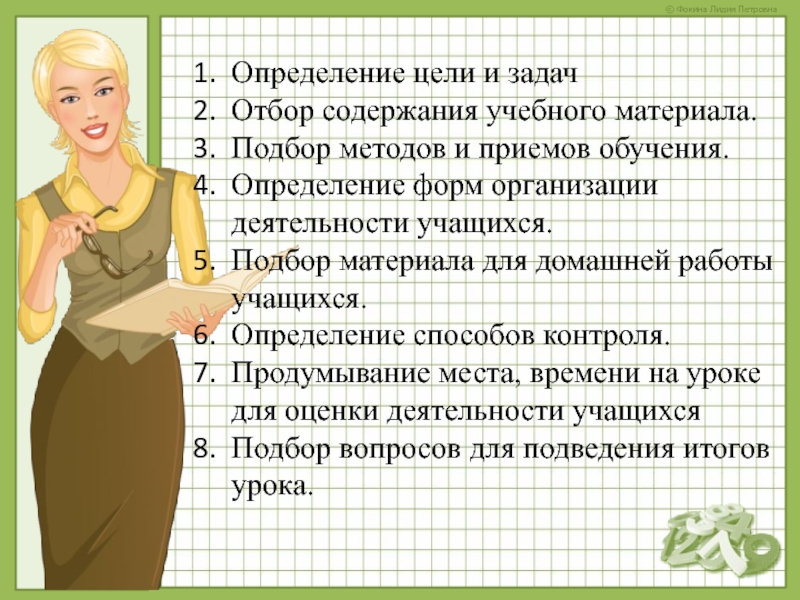 © Фокина Лидия Петровна

1. Определение цели и задач
2. Отбор содержания учебного материала.
3. Подбор методов и приемов обучения.
4. Определение форм организации деятельности учащихся.
5. Подбор материала для домашней работы учащихся.
6. Определение способов контроля.
7. Продумывание места, времени на уроке для оценки деятельности учащихся
8. Подбор вопросов для подведения итогов урока.